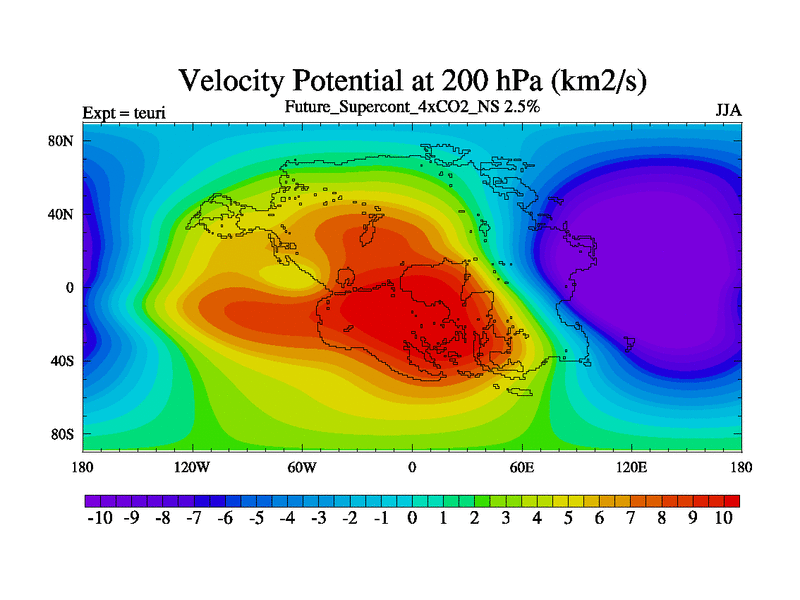 Velocity Potential at 200 hPa (km2/s)

Expt = teuri

Future_Supercont_4xCO2_NS 2.5%

JJA

80N
40N
0
40S
80S

180
120W
60W
0
60E
120E
180

-10 -9 -8 -7 -6 -5 -4 -3 -2 -1 0 1 2 3 4 5 6 7 8 9 10